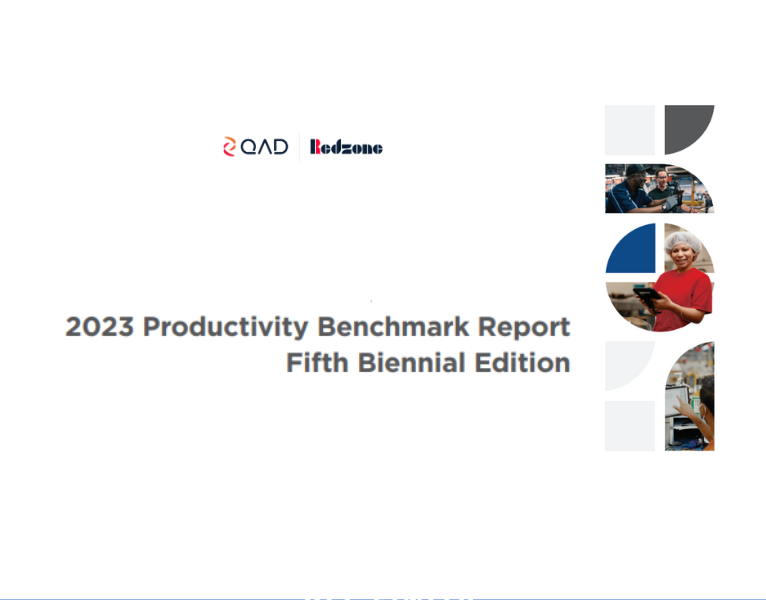 QAD | Redzone

2023 Productivity Benchmark Report
Fifth Biennial Edition